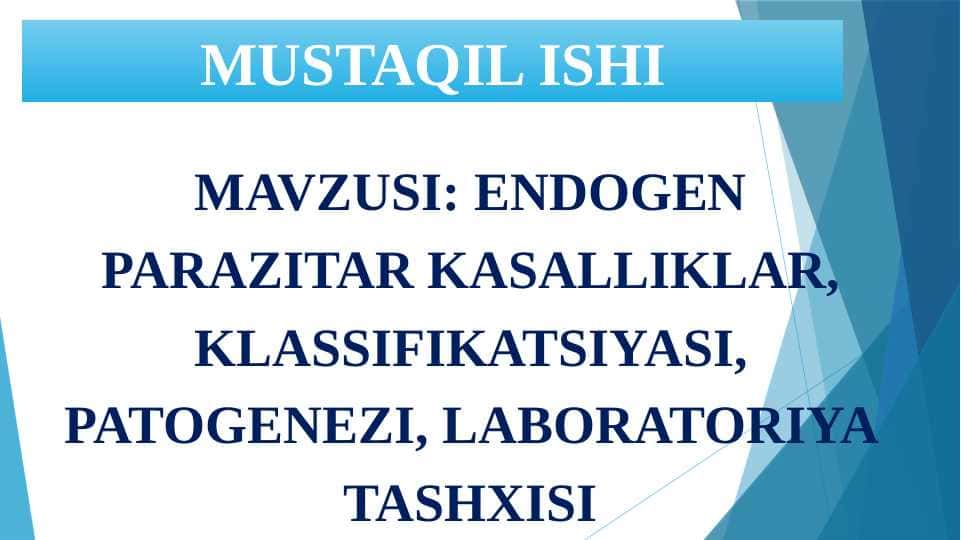 MUSTAQIL ISHI

MAVZUSI: ENDOGEN PARAZITAR KASALLIKLAR, KLASSIFIKATSIYASI, PATOGENEZI, LABORATORIYA TASHXISI